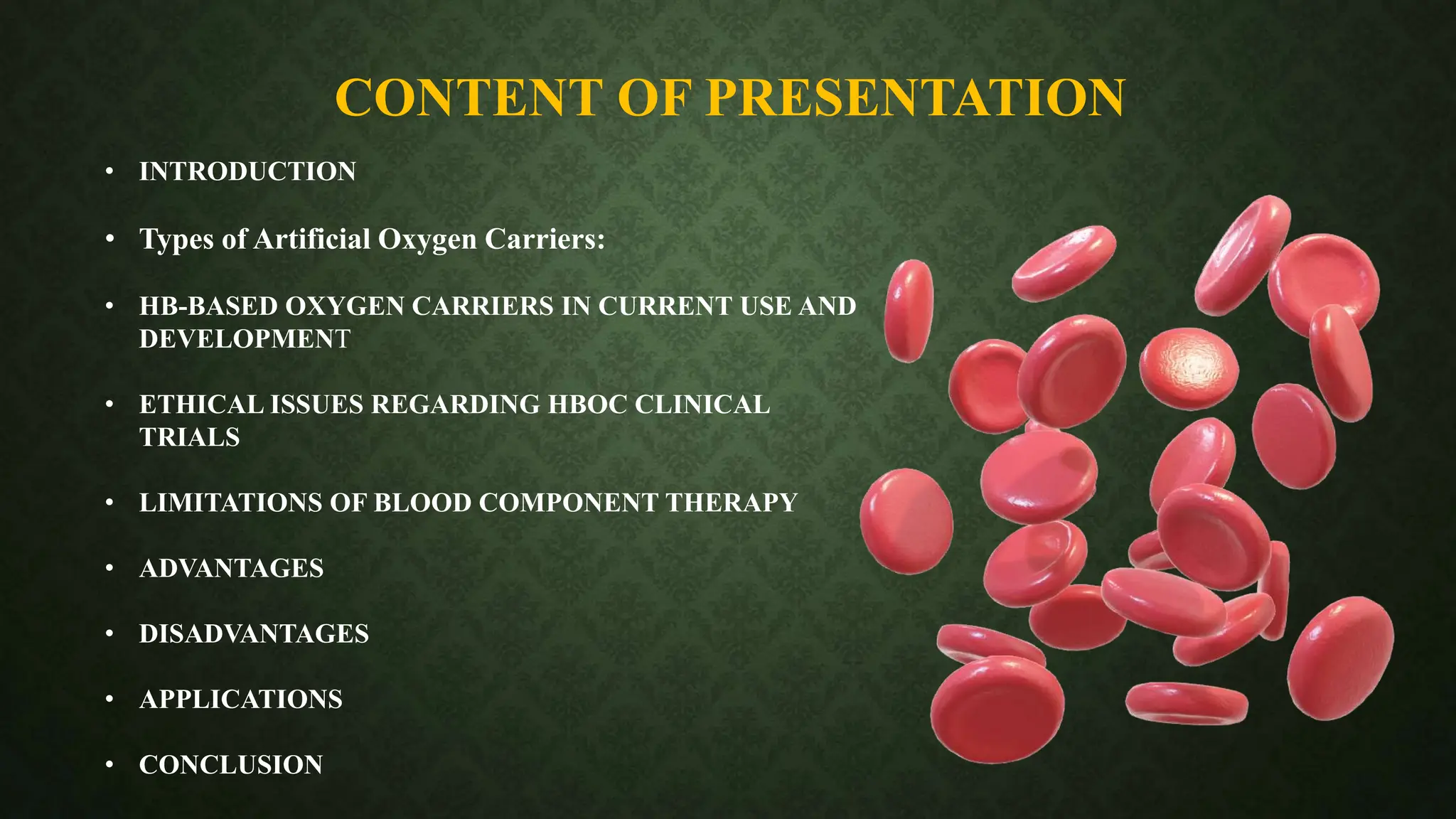 CONTENT OF PRESENTATION

• INTRODUCTION

• Types of Artificial Oxygen Carriers:

• HB-BASED OXYGEN CARRIERS IN CURRENT USE AND DEVELOPMENT

• ETHICAL ISSUES REGARDING HBOC CLINICAL TRIALS

• LIMITATIONS OF BLOOD COMPONENT THERAPY

• ADVANTAGES

• DISADVANTAGES

• APPLICATIONS

• CONCLUSION